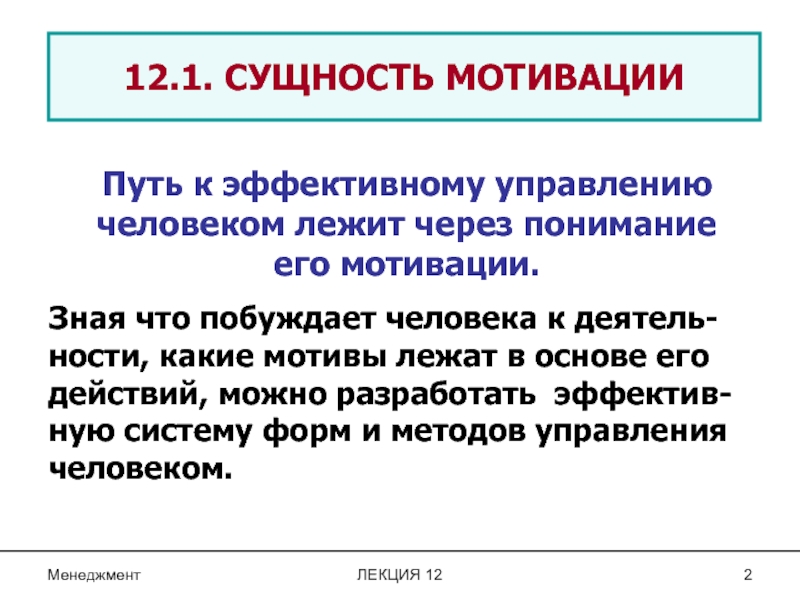 12.1. СУЩНОСТЬ МОТИВАЦИИ

Путь к эффективному управлению человеком лежит через понимание его мотивации.

Зная что побуждает человека к деятельности, какие мотивы лежат в основе его действий, можно разработать эффективную систему форм и методов управления человеком.

Менеджмент

ЛЕКЦИЯ 12

2